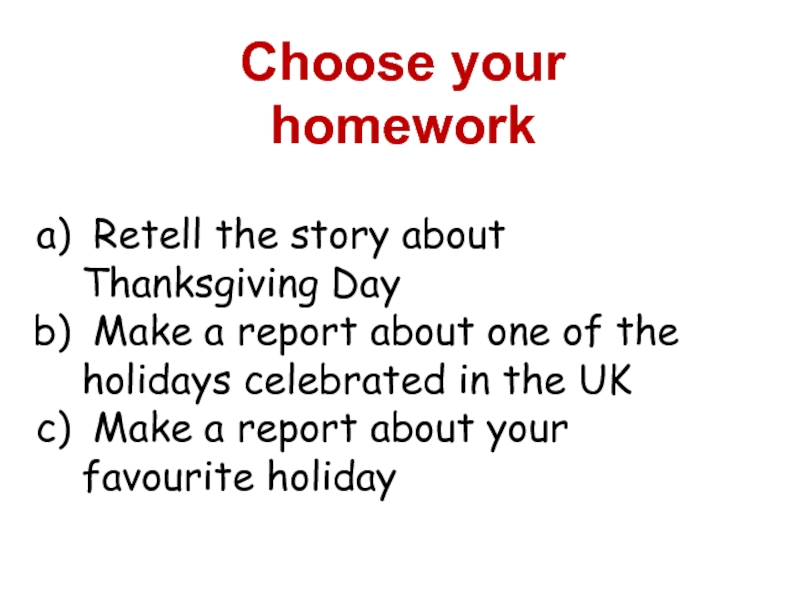 Choose your homework

a) Retell the story about Thanksgiving Day
b) Make a report about one of the holidays celebrated in the UK
c) Make a report about your favourite holiday